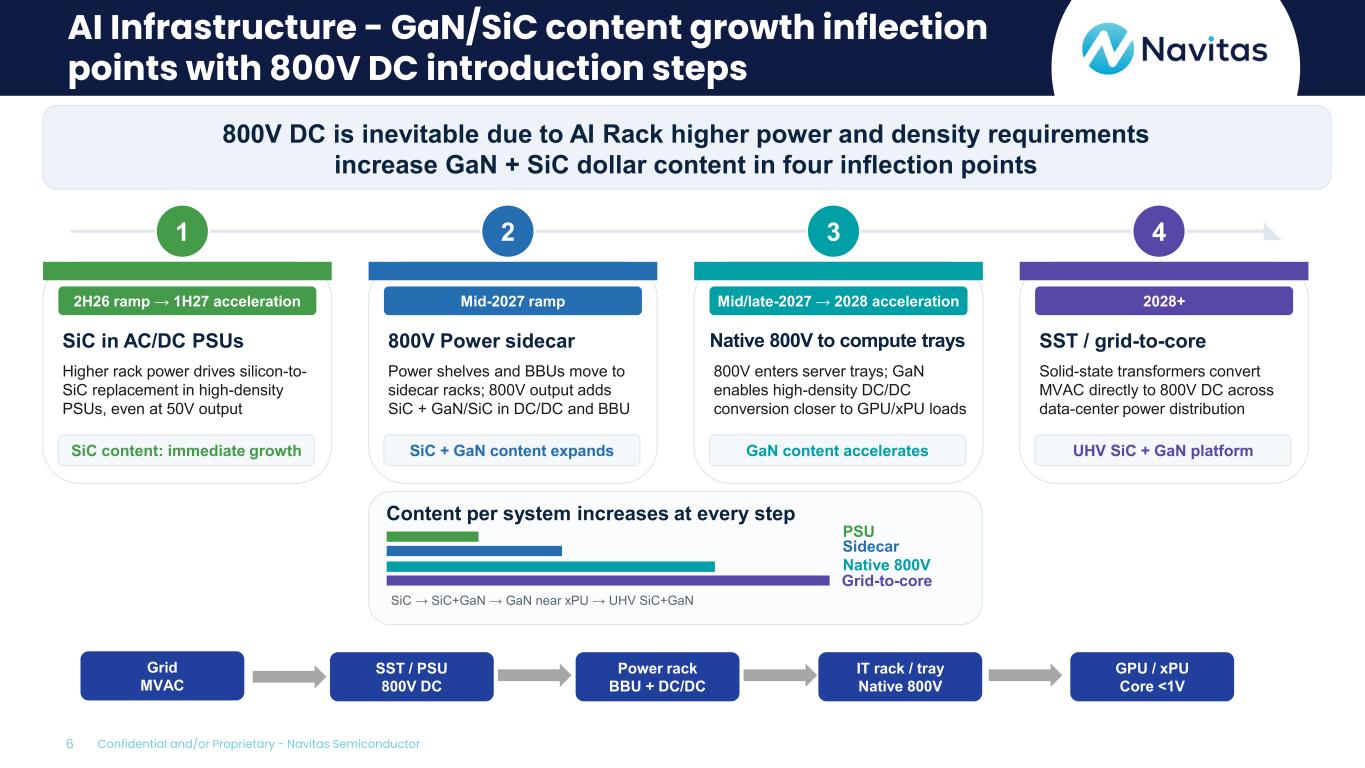 AI Infrastructure - GaN/SiC content growth inflection points with 800V DC introduction steps

Navitas

800V DC is inevitable due to AI Rack higher power and density requirements increase GaN + SiC dollar content in four inflection points

1

2H26 ramp → 1H27 acceleration

SiC in AC/DC PSUs

Higher rack power drives silicon-to-SiC replacement in high-density PSUs, even at 50V output

SiC content: immediate growth

2

Mid-2027 ramp

800V Power sidecar

Power shelves and BBUs move to sidecar racks; 800V output adds SiC + GaN/SiC in DC/DC and BBU

SiC + GaN content expands

3

Mid/late-2027 → 2028 acceleration

Native 800V to compute trays

800V enters server trays; GaN enables high-density DC/DC conversion closer to GPU/xPU loads

GaN content accelerates

4

2028+

SST / grid-to-core

Solid-state transformers convert MVAC directly to 800V DC across data-center power distribution

UHV SiC + GaN platform

Content per system increases at every step

PSU
Sidecar
Native 800V
Grid-to-core

SiC → SiC+GaN → GaN near xPU → UHV SiC+GaN

Grid
MVAC

SST / PSU
800V DC

Power rack
BBU + DC/DC

IT rack / tray
Native 800V

GPU / xPU
Core <1V

6 Confidential and/or Proprietary - Navitas Semiconductor